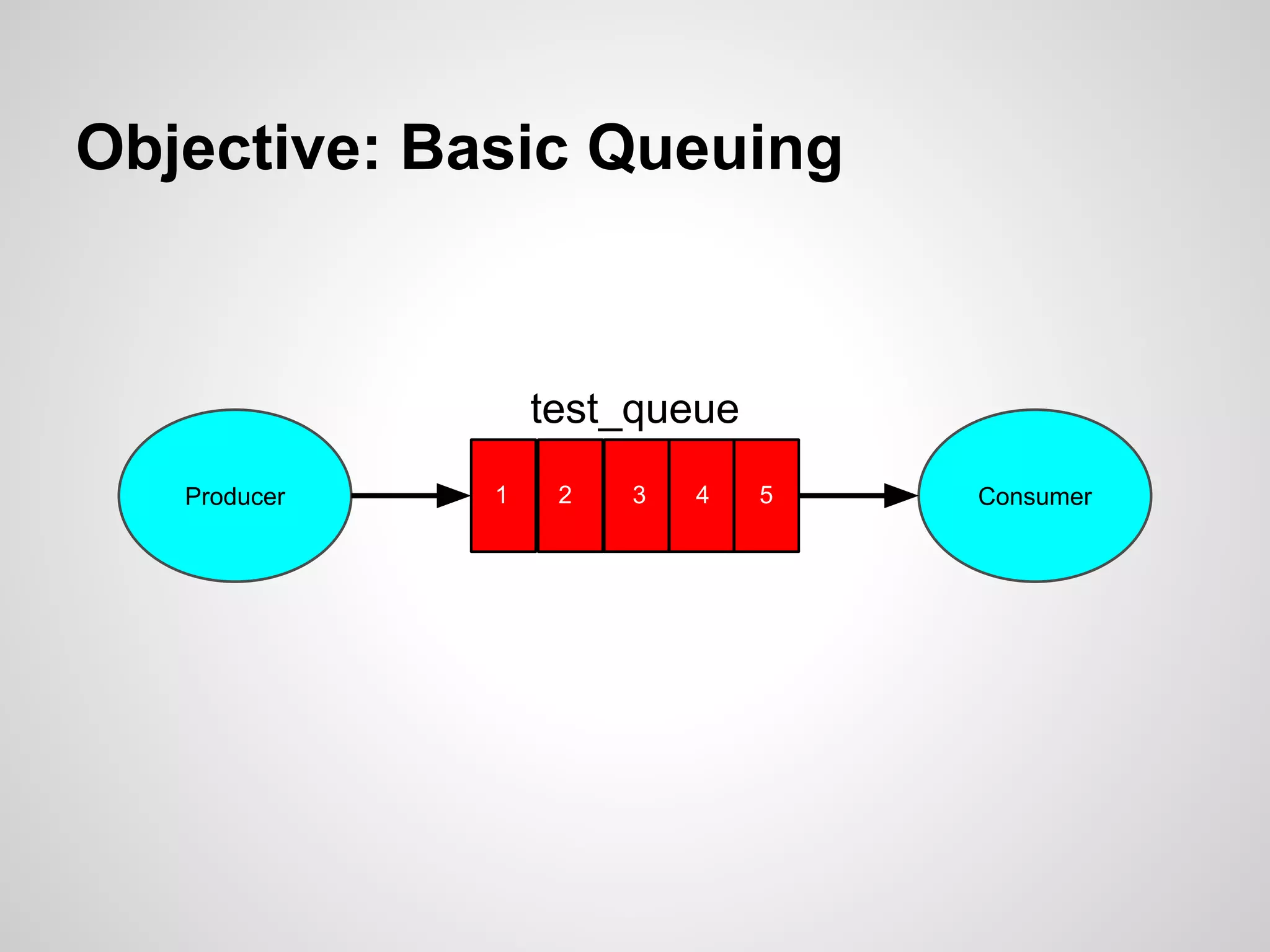 Objective: Basic Queuing

test_queue

Producer

1 2 3 4 5

Consumer